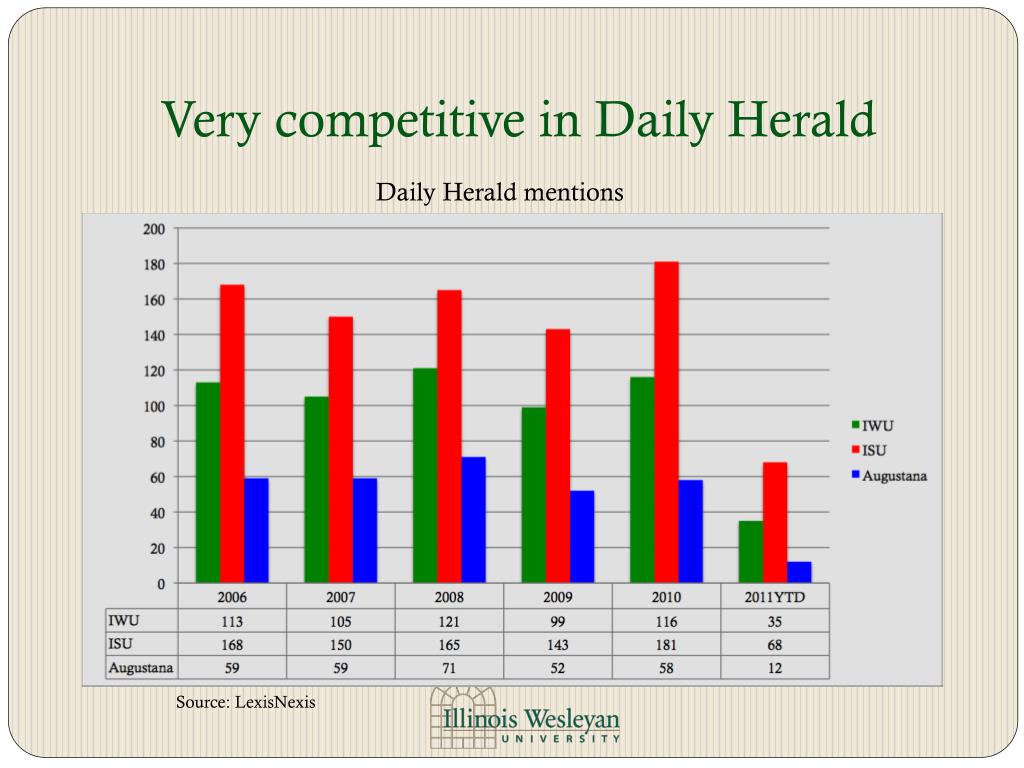 Very competitive in Daily Herald

Daily Herald mentions

200
180
160
140
120
100
80
60
40
20
0

IWU
ISU
Augustana

| | 2006 | 2007 | 2008 | 2009 | 2010 | 2011YTD |
|---|---|---|---|---|---|---|
| IWU | 113 | 105 | 121 | 99 | 116 | 35 |
| ISU | 168 | 150 | 165 | 143 | 181 | 68 |
| Augustana | 59 | 59 | 71 | 52 | 58 | 12 |

Source: LexisNexis

Illinois Wesleyan
UNIVERSITY